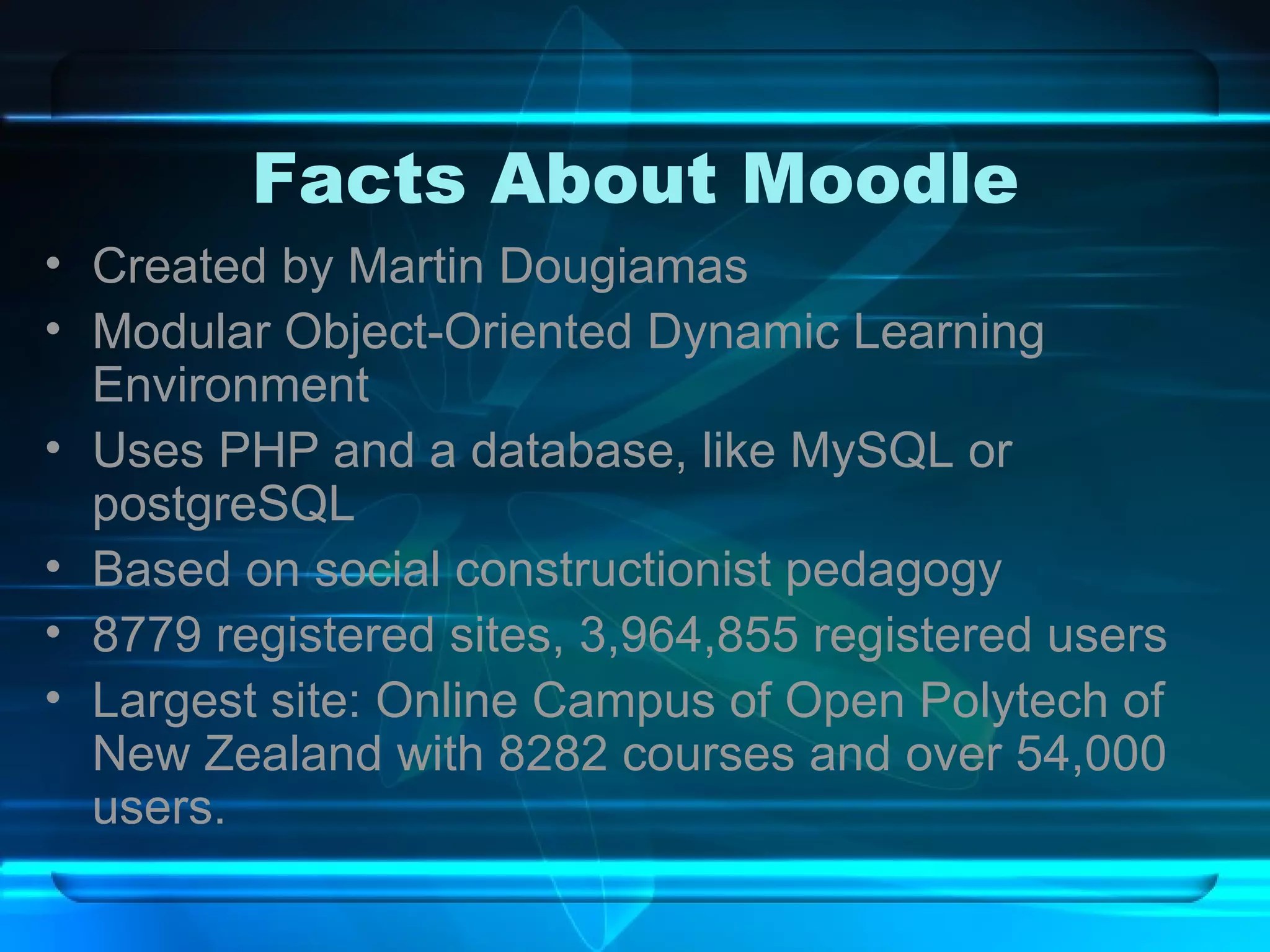 Facts About Moodle

• Created by Martin Dougiamas
• Modular Object-Oriented Dynamic Learning Environment
• Uses PHP and a database, like MySQL or postgreSQL
• Based on social constructionist pedagogy
• 8779 registered sites, 3,964,855 registered users
• Largest site: Online Campus of Open Polytech of New Zealand with 8282 courses and over 54,000 users.